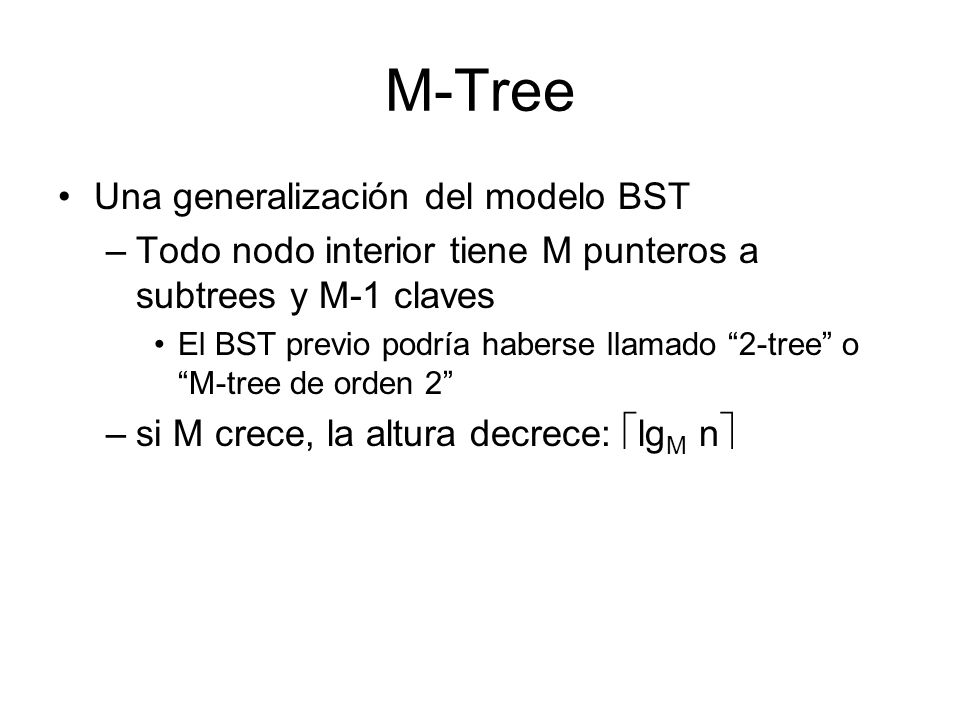 M-Tree

• Una generalización del modelo BST

– Todo nodo interior tiene M punteros a subtrees y M-1 claves

• El BST previo podría haberse llamado “2-tree” o “M-tree de orden 2”

– si M crece, la altura decrece: $\lceil \lg_M n \rceil$